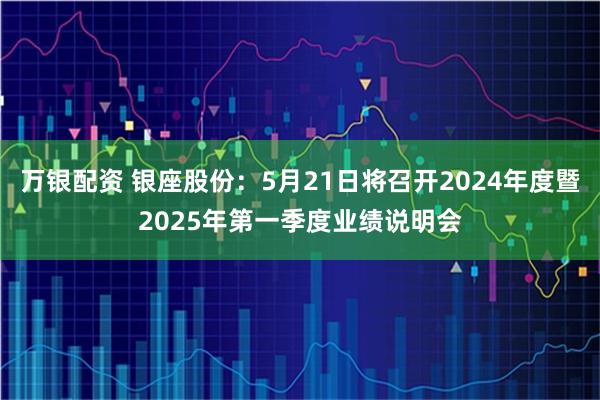 万银配资 银座股份：5月21日将召开2024年度暨2025年第一季度业绩说明会